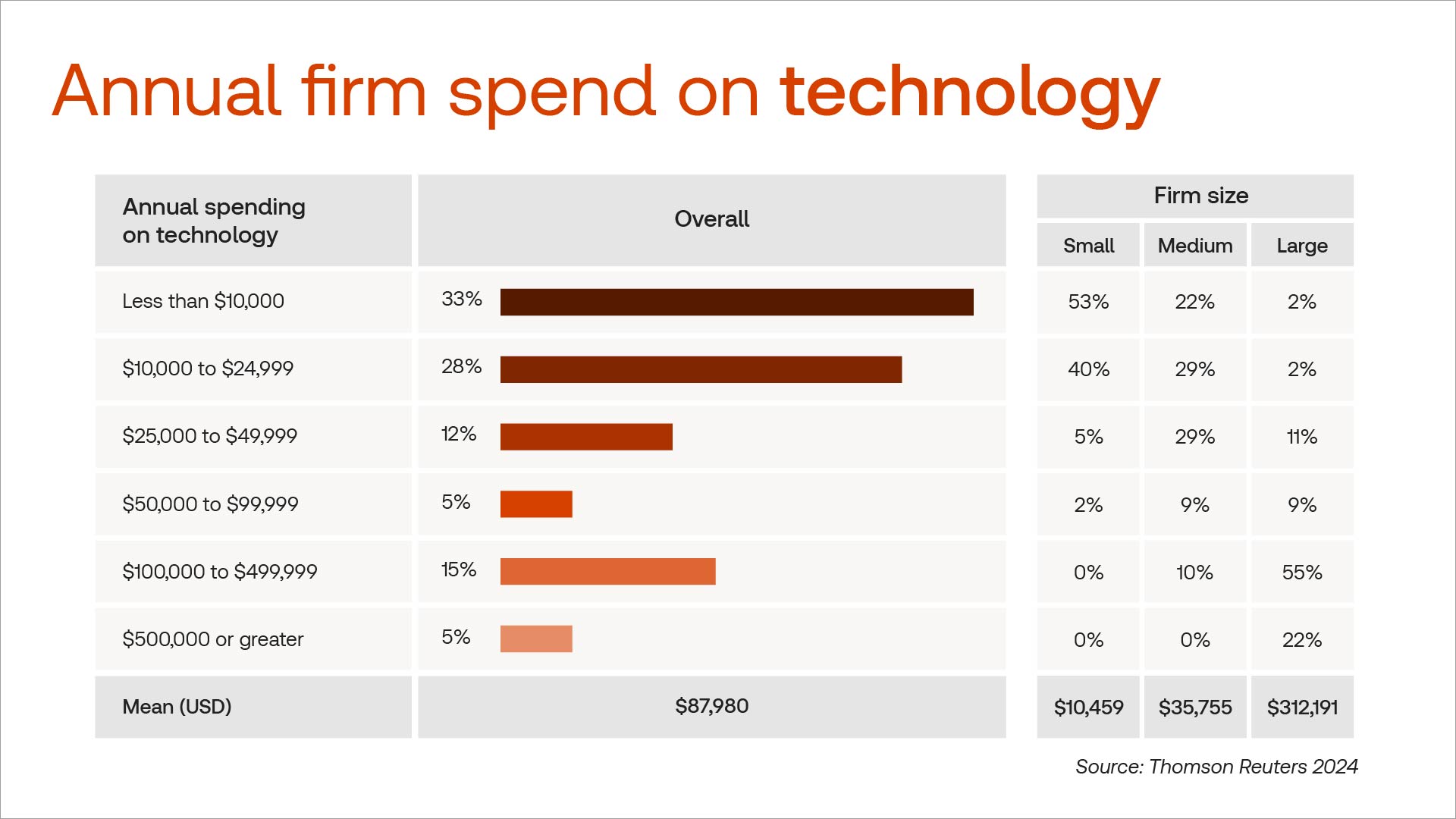 Annual firm spend on technology

| Annual spending on technology | Overall | Firm size: Small | Firm size: Medium | Firm size: Large |
|---|---|---|---|---|
| Less than \$10,000 | 33% | 53% | 22% | 2% |
| \$10,000 to \$24,999 | 28% | 40% | 29% | 2% |
| \$25,000 to \$49,999 | 12% | 5% | 29% | 11% |
| \$50,000 to \$99,999 | 5% | 2% | 9% | 9% |
| \$100,000 to \$499,999 | 15% | 0% | 10% | 55% |
| \$500,000 or greater | 5% | 0% | 0% | 22% |
| Mean (USD) | \$87,980 | \$10,459 | \$35,755 | \$312,191 |

Source: Thomson Reuters 2024